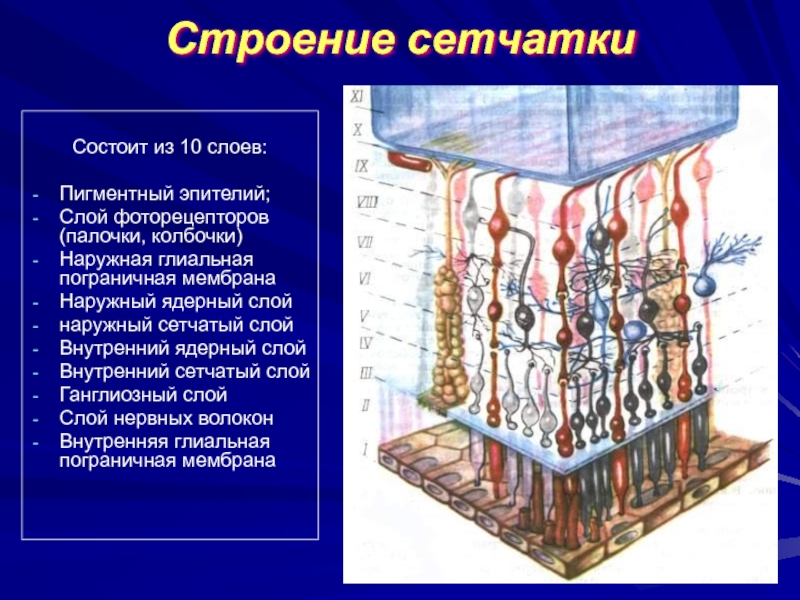 Строение сетчатки

Состоит из 10 слоев:

- Пигментный эпителий;
- Слой фоторецепторов (палочки, колбочки)
- Наружная глиальная пограничная мембрана
- Наружный ядерный слой
- наружный сетчатый слой
- Внутренний ядерный слой
- Внутренний сетчатый слой
- Ганглиозный слой
- Слой нервных волокон
- Внутренняя глиальная пограничная мембрана

XI
X
IX
VIII
VII
VI
V
IV
III
II
I